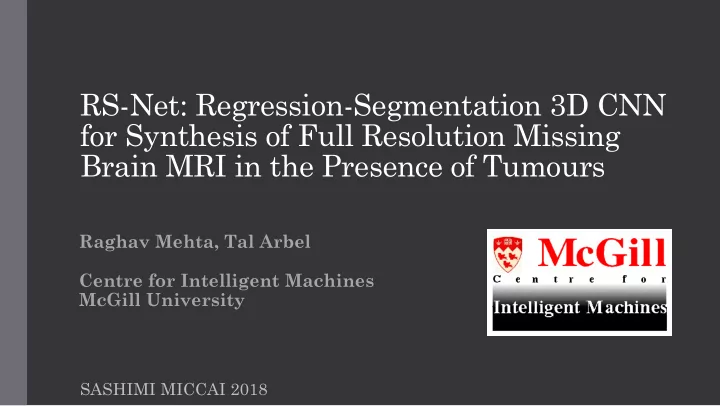 RS-Net: Regression-Segmentation 3D CNN for Synthesis of Full Resolution Missing Brain MRI in the Presence of Tumours

Raghav Mehta, Tal Arbel

Centre for Intelligent Machines
McGill University

McGill
Centre for
Intelligent Machines

SASHIMI MICCAI 2018